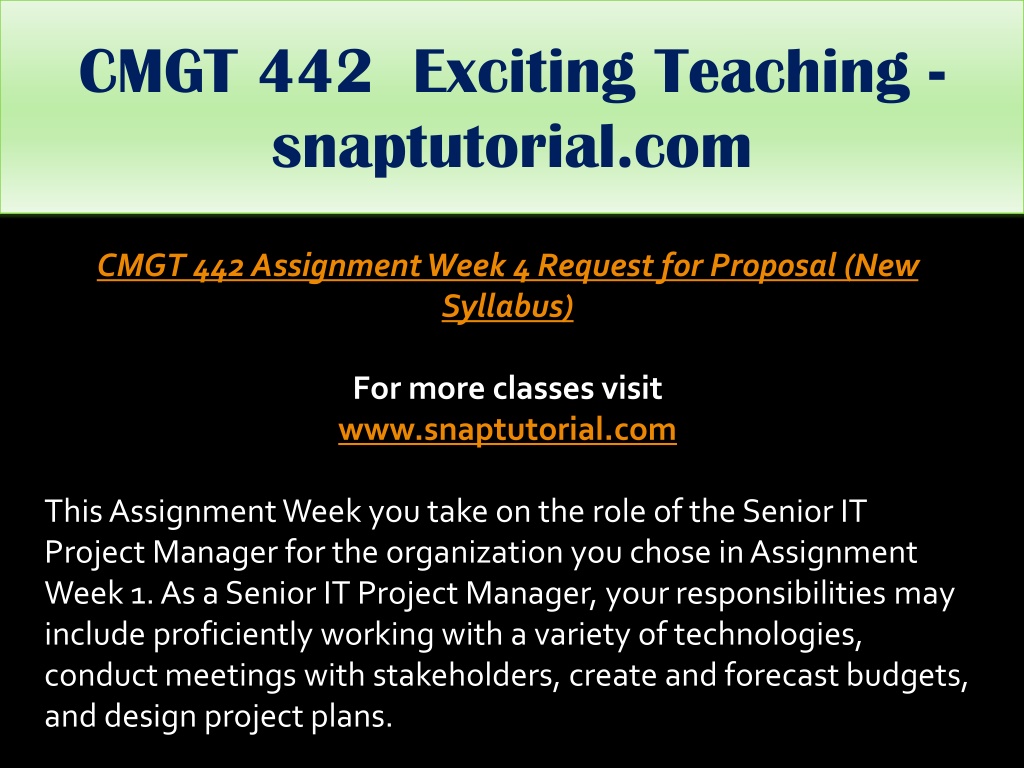 CMGT 442 Exciting Teaching - snaptutorial.com

CMGT 442 Assignment Week 4 Request for Proposal (New Syllabus)

For more classes visit
www.snaptutorial.com

This Assignment Week you take on the role of the Senior IT Project Manager for the organization you chose in Assignment Week 1. As a Senior IT Project Manager, your responsibilities may include proficiently working with a variety of technologies, conduct meetings with stakeholders, create and forecast budgets, and design project plans.